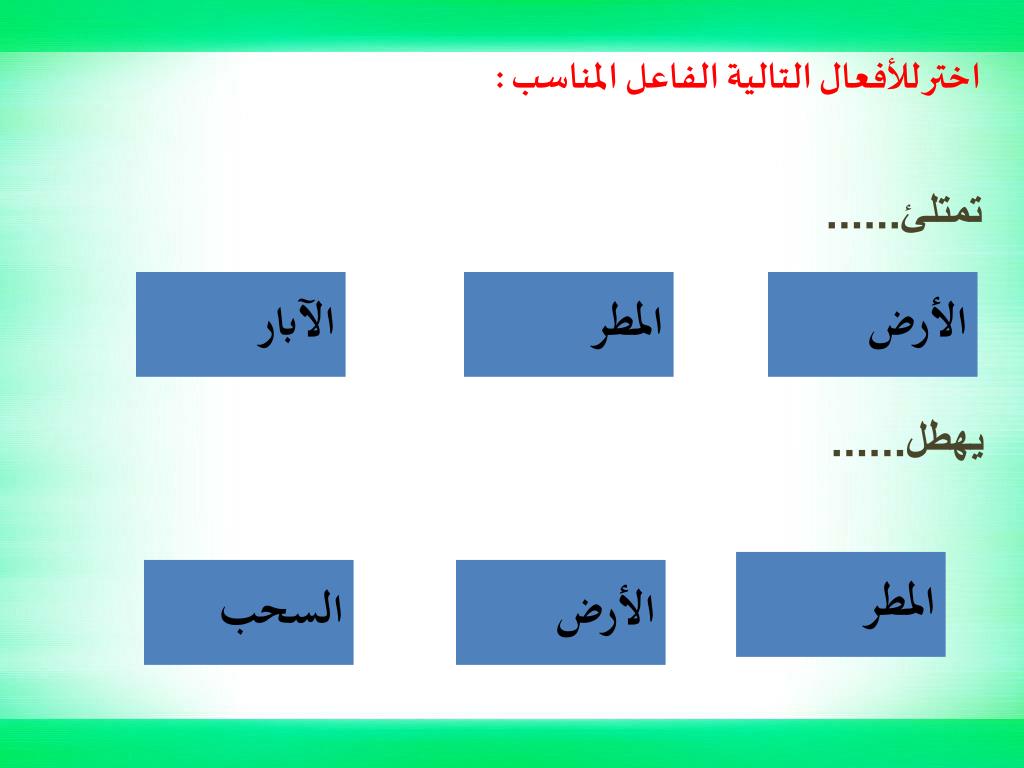 اخترللأفعال التالية الفاعل المناسب :

تمتلئ......

الأرض

المطر

الآبار

يهطل......

المطر

الأرض

السحب